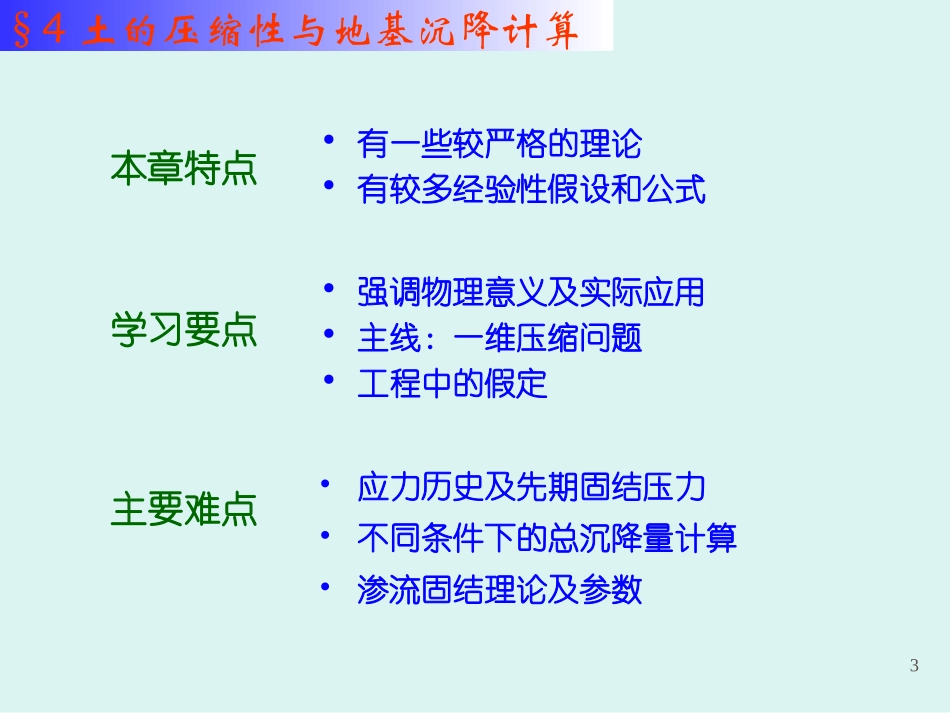 §4 土的压缩性与地基沉降计算

本章特点

• 有一些较严格的理论
• 有较多经验性假设和公式

学习要点

• 强调物理意义及实际应用
• 主线：一维压缩问题
• 工程中的假定

主要难点

• 应力历史及先期固结压力
• 不同条件下的总沉降量计算
• 渗流固结理论及参数

3